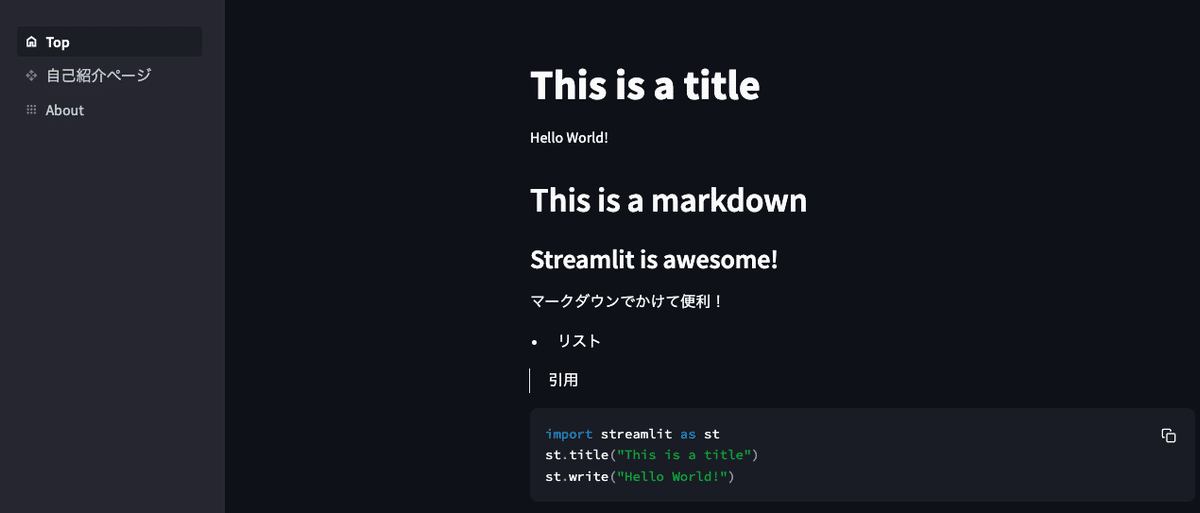 Top
自己紹介ページ
About

This is a title

Hello World!

This is a markdown

Streamlit is awesome!

マークダウンでかけて便利！

• リスト

引用

import streamlit as st
st.title("This is a title")
st.write("Hello World!")